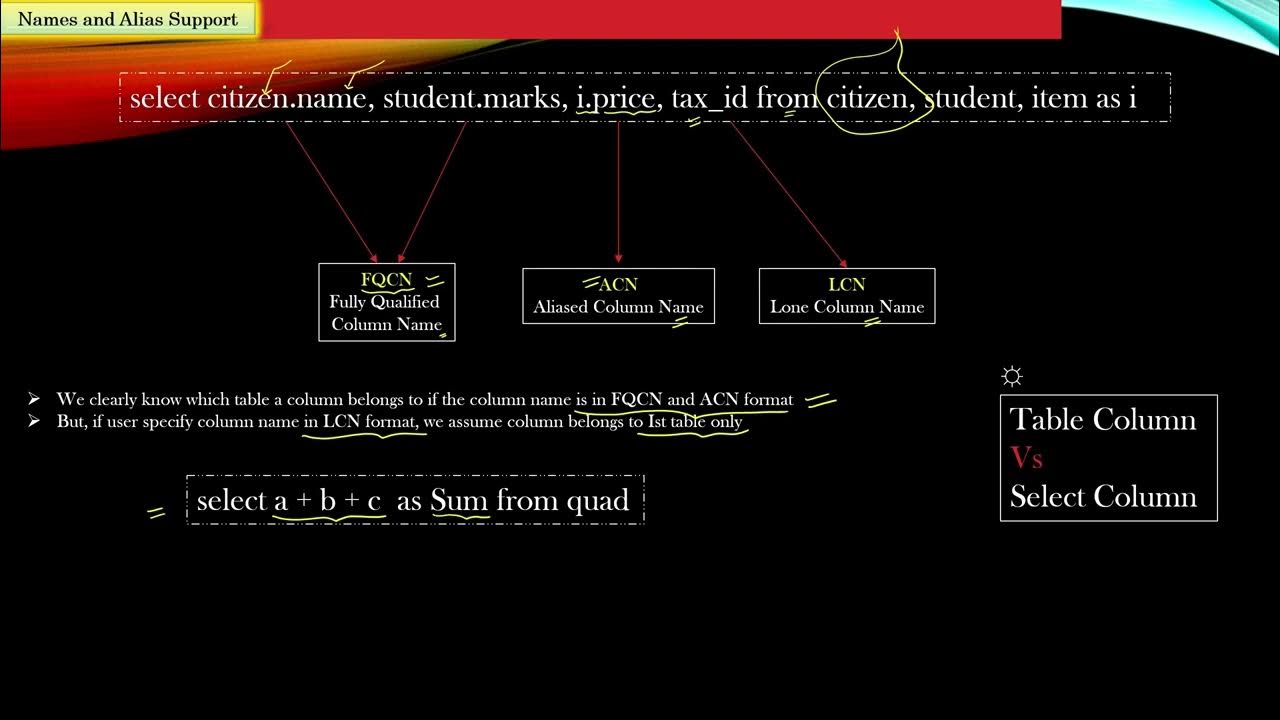 Names and Alias Support

select citizen.name, student.marks, i.price, tax_id from citizen, student, item as i

FQCN
Fully Qualified Column Name

ACN
Aliased Column Name

LCN
Lone Column Name

➢ We clearly know which table a column belongs to if the column name is in FQCN and ACN format
➢ But, if user specify column name in LCN format, we assume column belongs to Ist table only

select a + b + c as Sum from quad

Table Column
Vs
Select Column